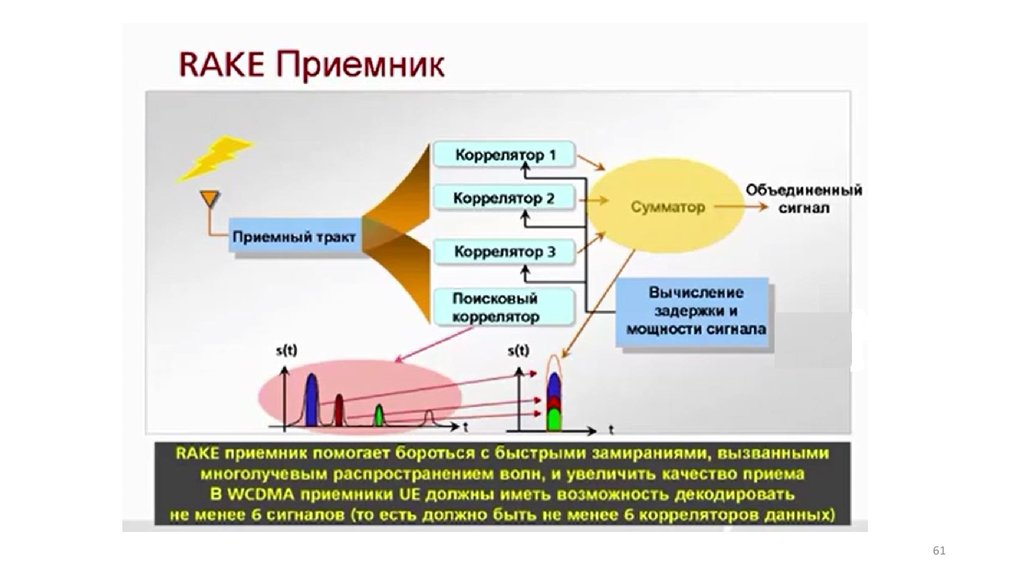 RAKE Приемник

Приемный тракт

Коррелятор 1

Коррелятор 2

Коррелятор 3

Поисковый коррелятор

Сумматор

Объединенный сигнал

Вычисление задержки и мощности сигнала

s(t)

t

s(t)

t

RAKE приемник помогает бороться с быстрыми замираниями, вызванными многолучевым распространением волн, и увеличить качество приема
В WCDMA приемники UE должны иметь возможность декодировать не менее 6 сигналов (то есть должно быть не менее 6 корреляторов данных)

61